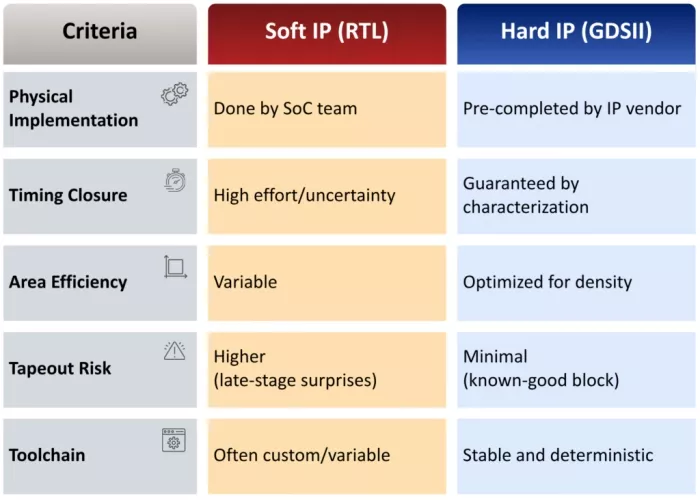 | Criteria | Soft IP (RTL) | Hard IP (GDSII) |
|---|---|---|
| Physical Implementation | Done by SoC team | Pre-completed by IP vendor |
| Timing Closure | High effort/uncertainty | Guaranteed by characterization |
| Area Efficiency | Variable | Optimized for density |
| Tapeout Risk | Higher (late-stage surprises) | Minimal (known-good block) |
| Toolchain | Often custom/variable | Stable and deterministic |